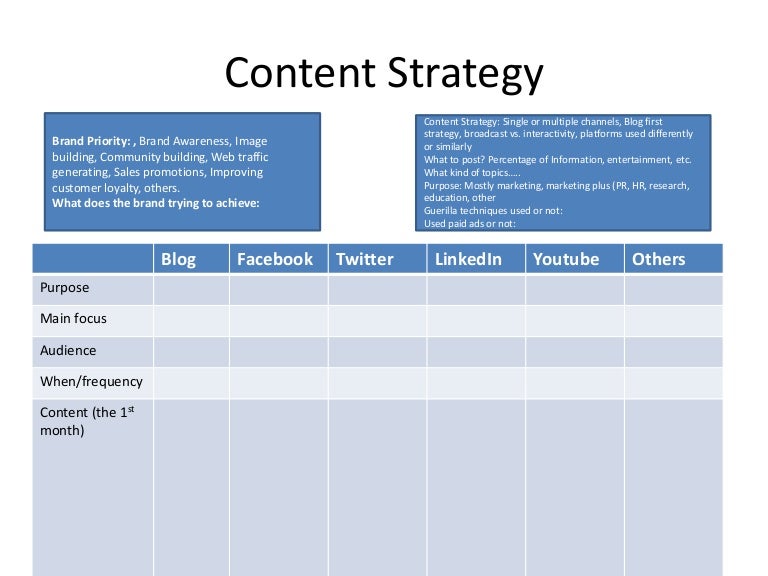 Content Strategy

Brand Priority: , Brand Awareness, Image building, Community building, Web traffic generating, Sales promotions, Improving customer loyalty, others.
What does the brand trying to achieve:

Content Strategy: Single or multiple channels, Blog first strategy, broadcast vs. interactivity, platforms used differently or similarly
What to post? Percentage of Information, entertainment, etc.
What kind of topics.....
Purpose: Mostly marketing, marketing plus (PR, HR, research, education, other
Guerilla techniques used or not:
Used paid ads or not:

| | Blog | Facebook | Twitter | LinkedIn | Youtube | Others |
|---|---|---|---|---|---|---|
| Purpose | | | | | | |
| Main focus | | | | | | |
| Audience | | | | | | |
| When/frequency | | | | | | |
| Content (the 1$^{st}$ month) | | | | | | |